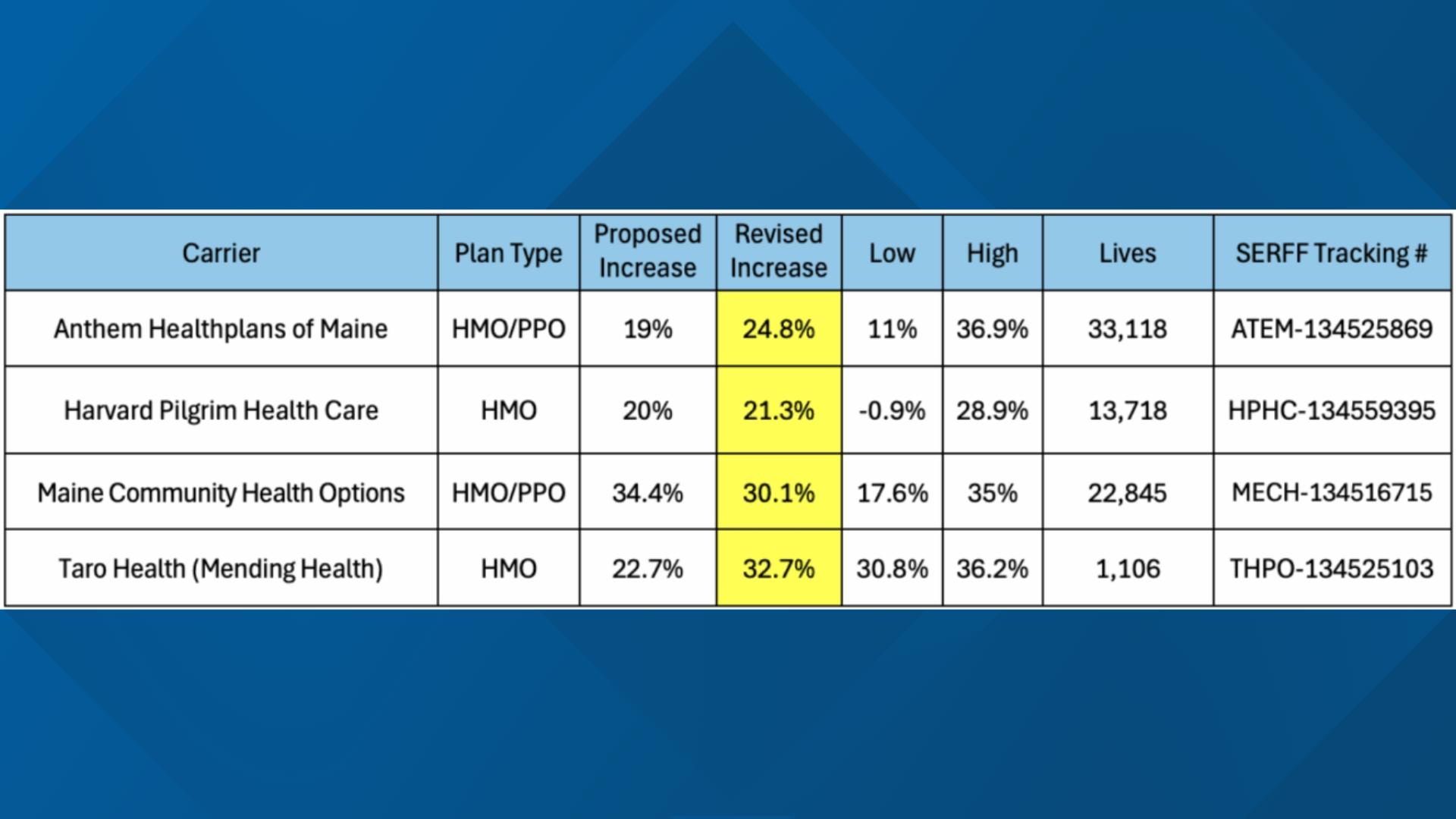 | Carrier | Plan Type | Proposed Increase | Revised Increase | Low | High | Lives | SERFF Tracking # |
|---|---|---|---|---|---|---|---|
| Anthem Healthplans of Maine | HMO/PPO | 19% | 24.8% | 11% | 36.9% | 33,118 | ATEM-134525869 |
| Harvard Pilgrim Health Care | HMO | 20% | 21.3% | -0.9% | 28.9% | 13,718 | HPHC-134559395 |
| Maine Community Health Options | HMO/PPO | 34.4% | 30.1% | 17.6% | 35% | 22,845 | MECH-134516715 |
| Taro Health (Mending Health) | HMO | 22.7% | 32.7% | 30.8% | 36.2% | 1,106 | THPO-134525103 |